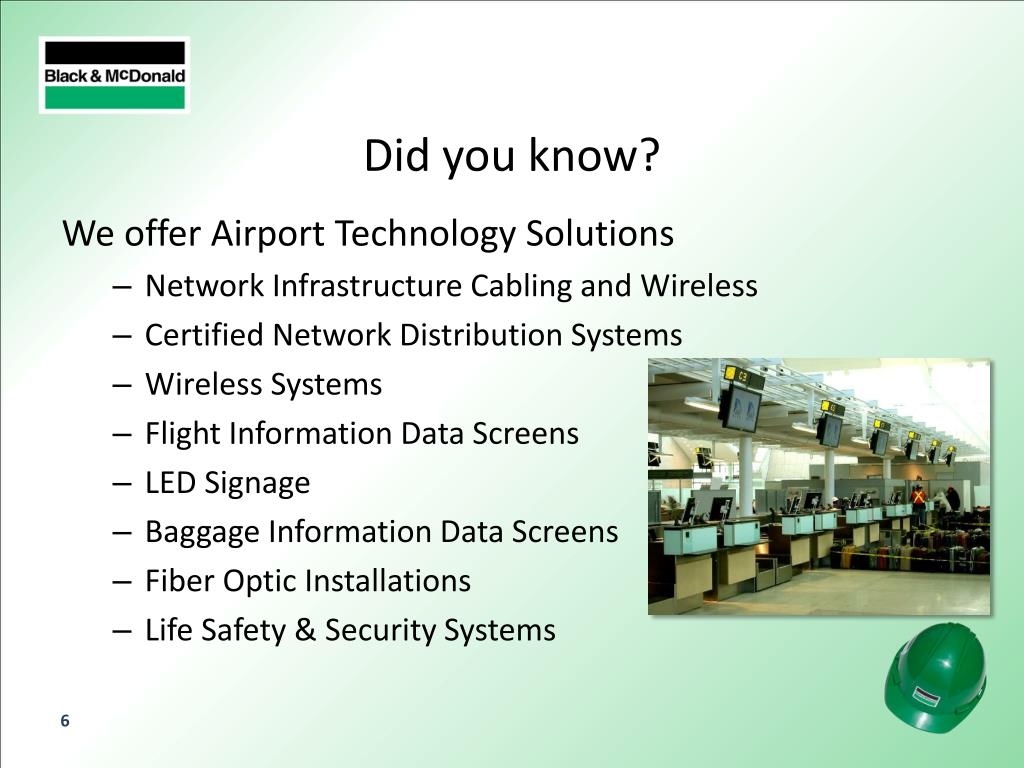 Black & McDonald

Did you know?

We offer Airport Technology Solutions

– Network Infrastructure Cabling and Wireless
– Certified Network Distribution Systems
– Wireless Systems
– Flight Information Data Screens
– LED Signage
– Baggage Information Data Screens
– Fiber Optic Installations
– Life Safety & Security Systems

6